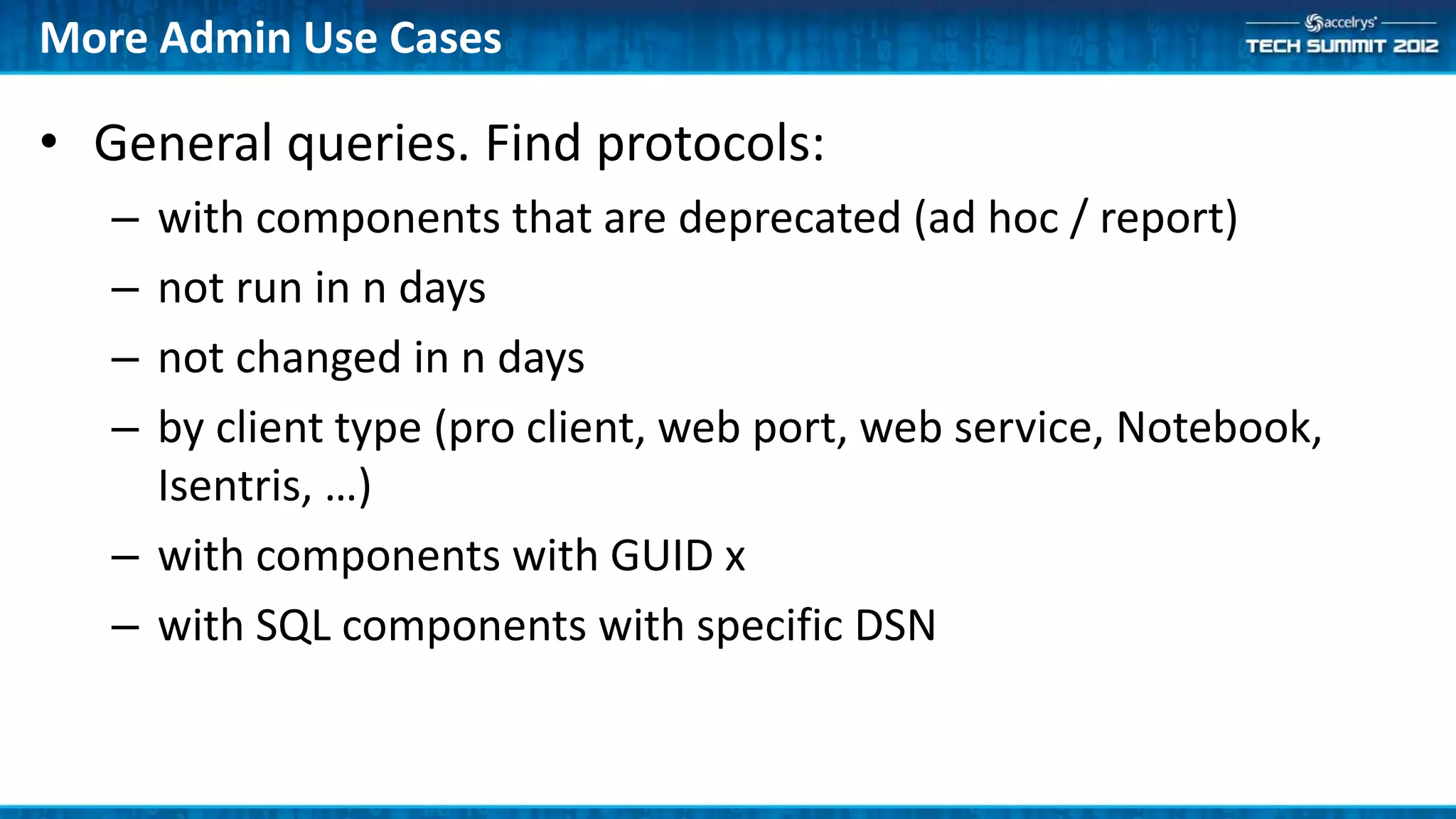 More Admin Use Cases

accelrys

TECH SUMMIT 2012

• General queries. Find protocols:
– with components that are deprecated (ad hoc / report)
– not run in n days
– not changed in n days
– by client type (pro client, web port, web service, Notebook, Isentris, …)
– with components with GUID x
– with SQL components with specific DSN